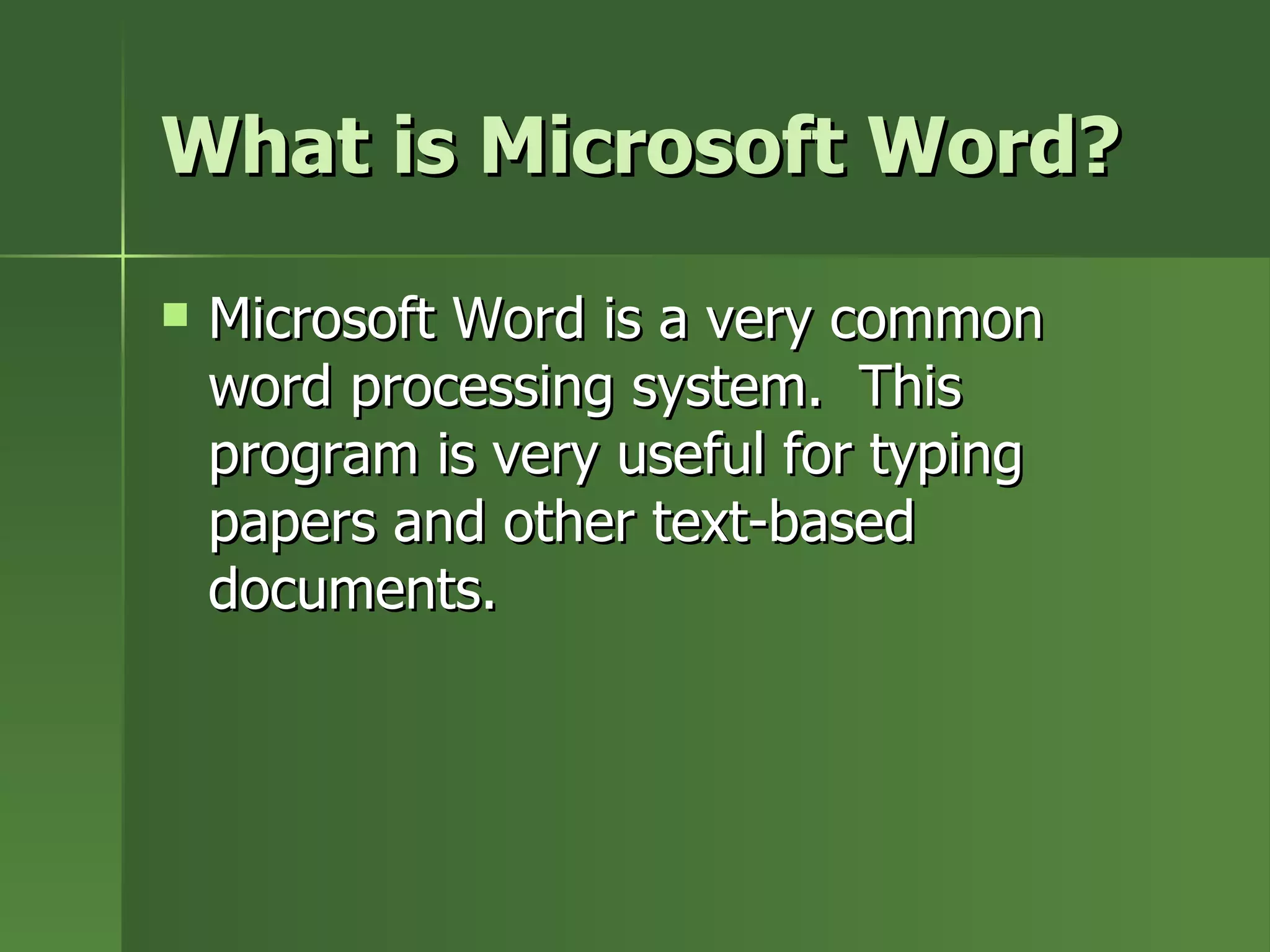 What is Microsoft Word?

Microsoft Word is a very common word processing system.  This program is very useful for typing papers and other text-based documents.